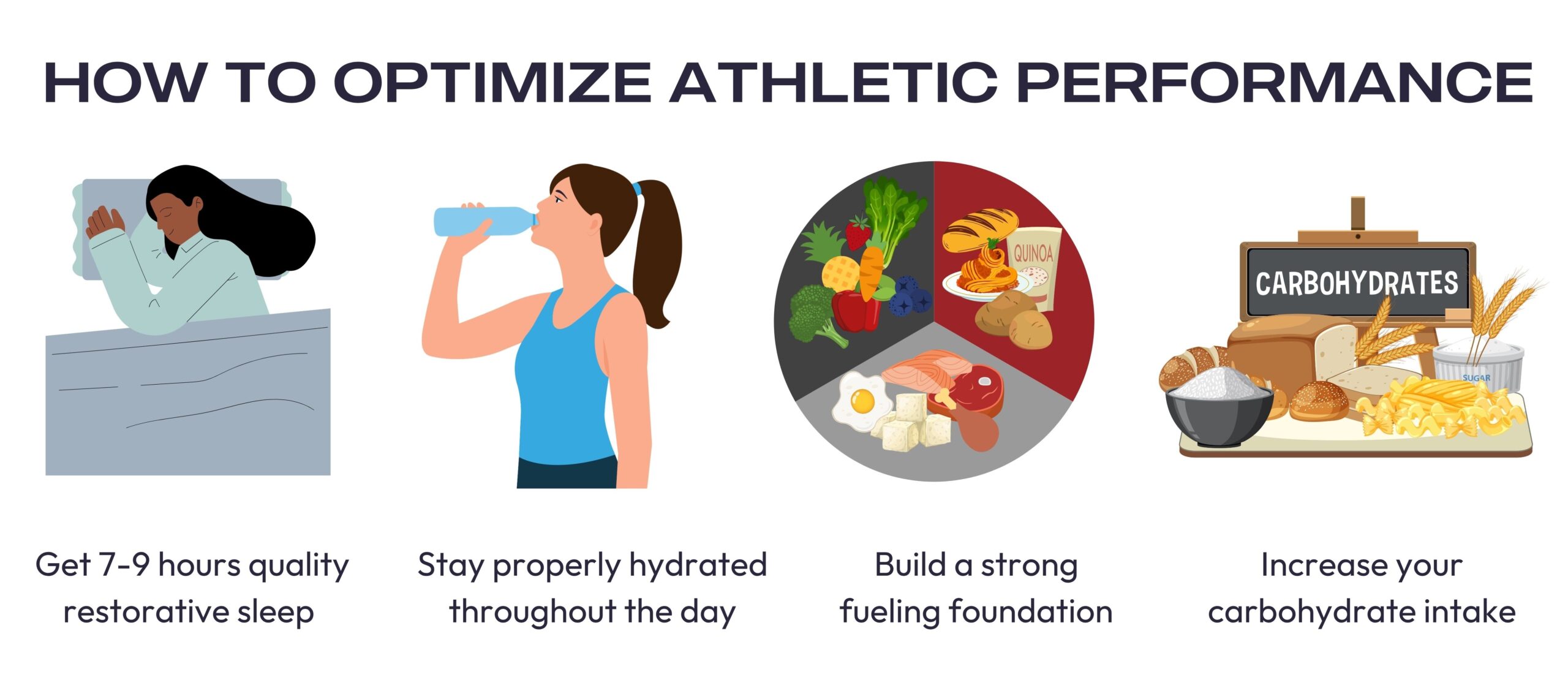 HOW TO OPTIMIZE ATHLETIC PERFORMANCE

QUINOA

CARBOHYDRATES

SUGAR

Get 7-9 hours quality restorative sleep

Stay properly hydrated throughout the day

Build a strong fueling foundation

Increase your carbohydrate intake